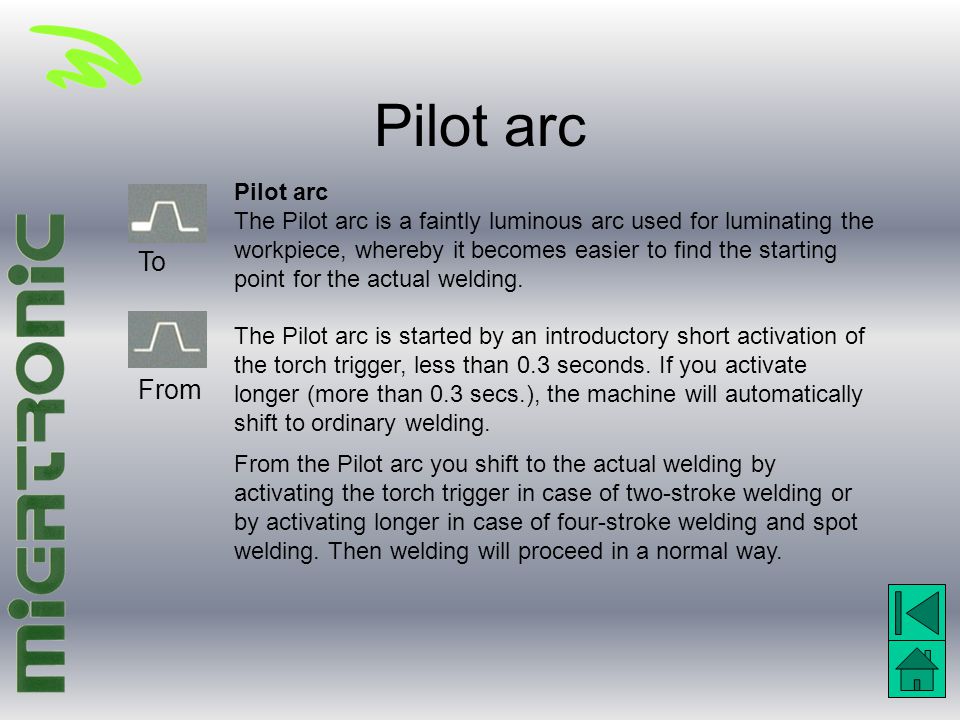 migatronic

Pilot arc

To

From

**Pilot arc**
The Pilot arc is a faintly luminous arc used for luminating the workpiece, whereby it becomes easier to find the starting point for the actual welding.

The Pilot arc is started by an introductory short activation of the torch trigger, less than 0.3 seconds. If you activate longer (more than 0.3 secs.), the machine will automatically shift to ordinary welding.

From the Pilot arc you shift to the actual welding by activating the torch trigger in case of two-stroke welding or by activating longer in case of four-stroke welding and spot welding. Then welding will proceed in a normal way.